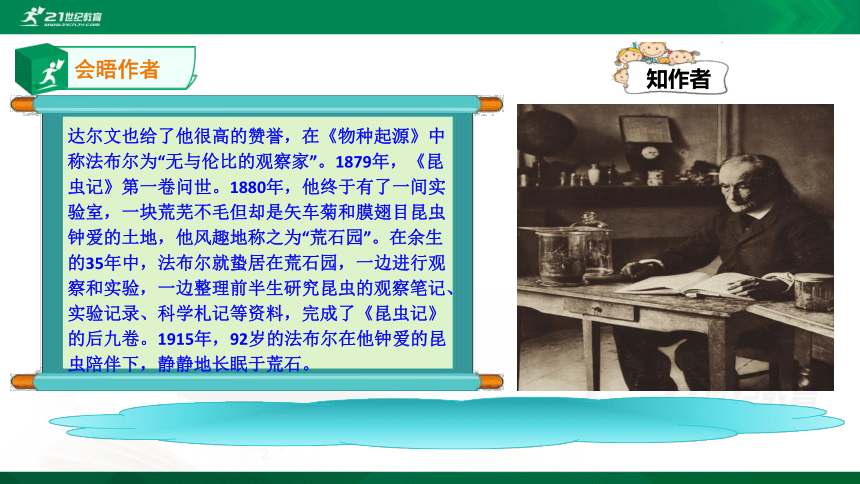 21世纪教育

会晤作者

知作者

达尔文也给了他很高的赞誉，在《物种起源》中称法布尔为“无与伦比的观察家”。1879年，《昆虫记》第一卷问世。1880年，他终于有了一间实验室，一块荒芜不毛但却是矢车菊和膜翅目昆虫钟爱的土地，他风趣地称之为“荒石园”。在余生的35年中，法布尔就蛰居在荒石园，一边进行观察和实验，一边整理前半生研究昆虫的观察笔记、实验记录、科学札记等资料，完成了《昆虫记》的后九卷。1915年，92岁的法布尔在他钟爱的昆虫陪伴下，静静地长眠于荒石。